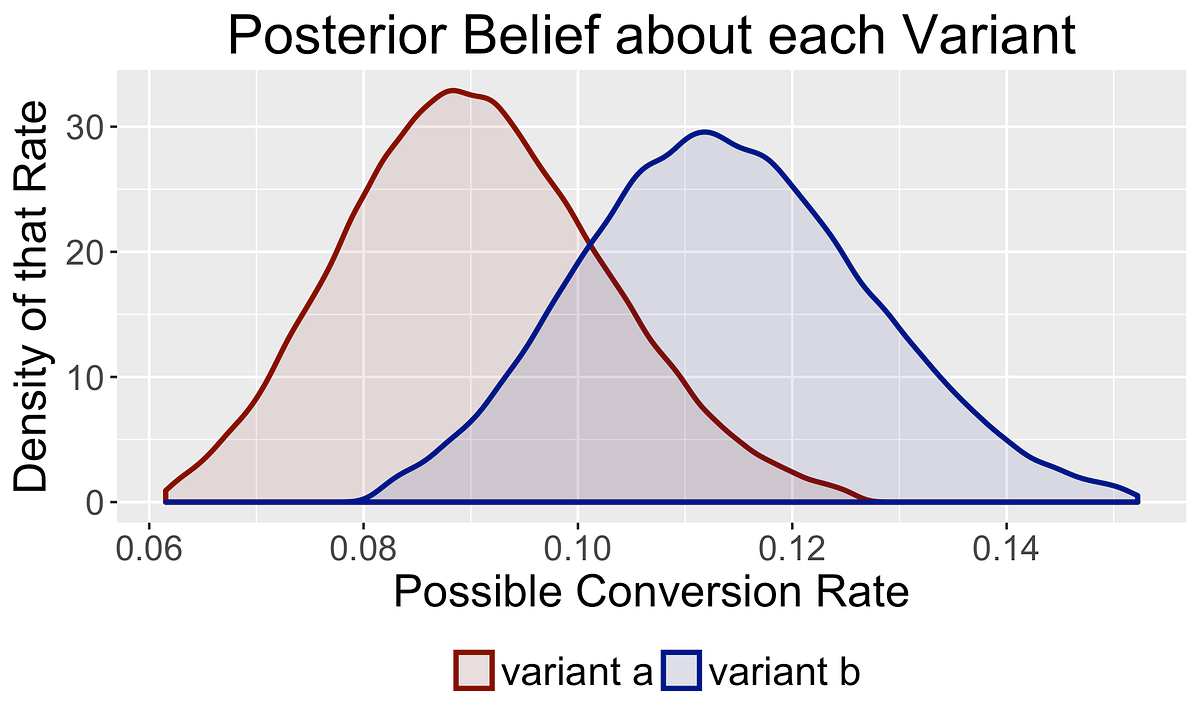 Posterior Belief about each Variant

Density of that Rate

30
20
10
0

0.06 0.08 0.10 0.12 0.14

Possible Conversion Rate

variant a variant b